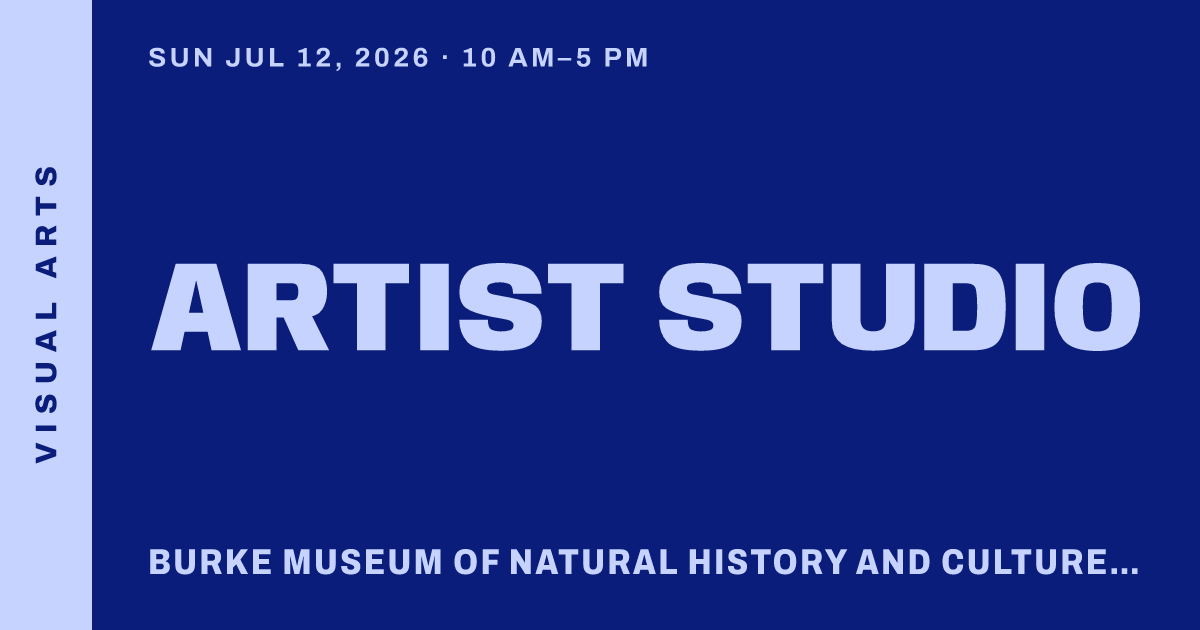 VISUAL ARTS

SUN JUL 12, 2026 · 10 AM–5 PM

ARTIST STUDIO

BURKE MUSEUM OF NATURAL HISTORY AND CULTURE...